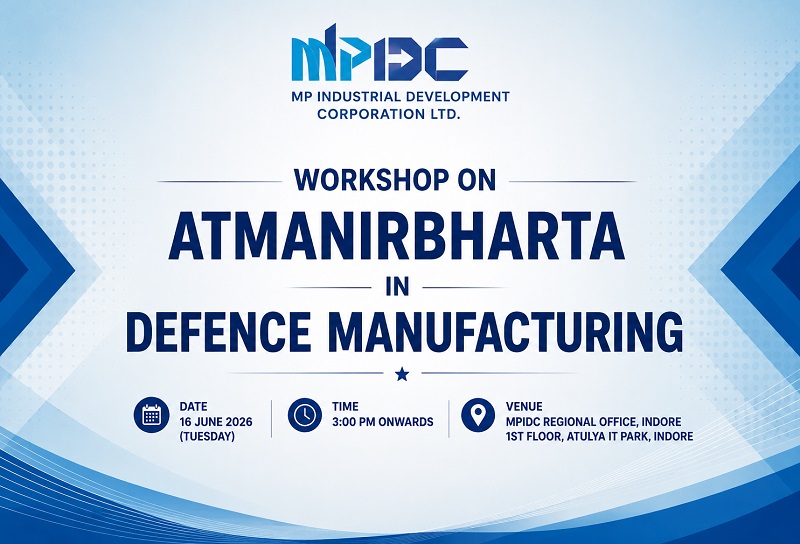 MPIDC

MP INDUSTRIAL DEVELOPMENT CORPORATION LTD.

WORKSHOP ON

ATMANIRBHARTA

IN

DEFENCE MANUFACTURING

DATE
16 JUNE 2026
(TUESDAY)

TIME
3:00 PM ONWARDS

VENUE
MPIDC REGIONAL OFFICE, INDORE
1ST FLOOR, ATULYA IT PARK, INDORE